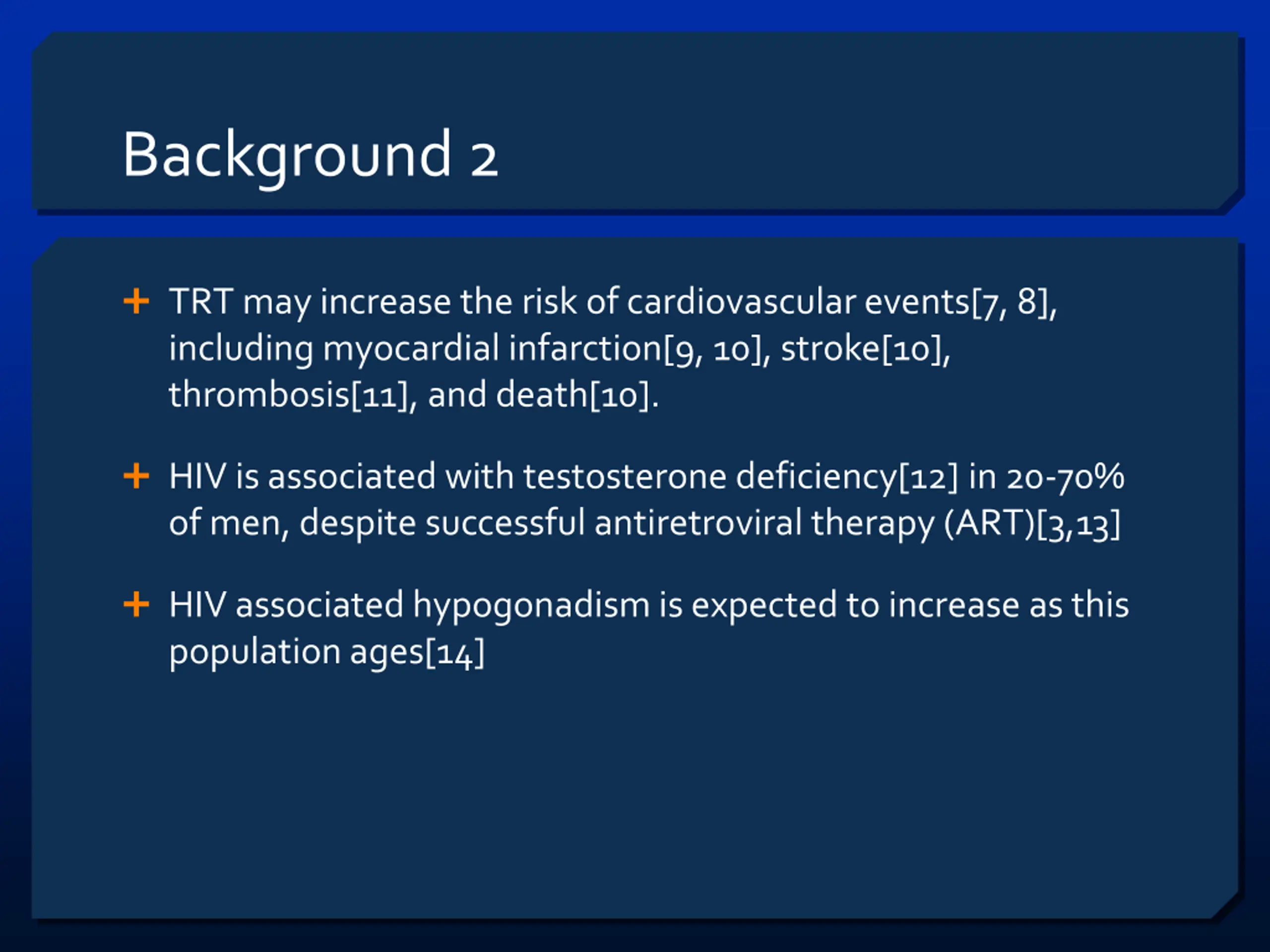 Background 2

+ TRT may increase the risk of cardiovascular events[7, 8], including myocardial infarction[9, 10], stroke[10], thrombosis[11], and death[10].

+ HIV is associated with testosterone deficiency[12] in 20-70% of men, despite successful antiretroviral therapy (ART)[3,13]

+ HIV associated hypogonadism is expected to increase as this population ages[14]